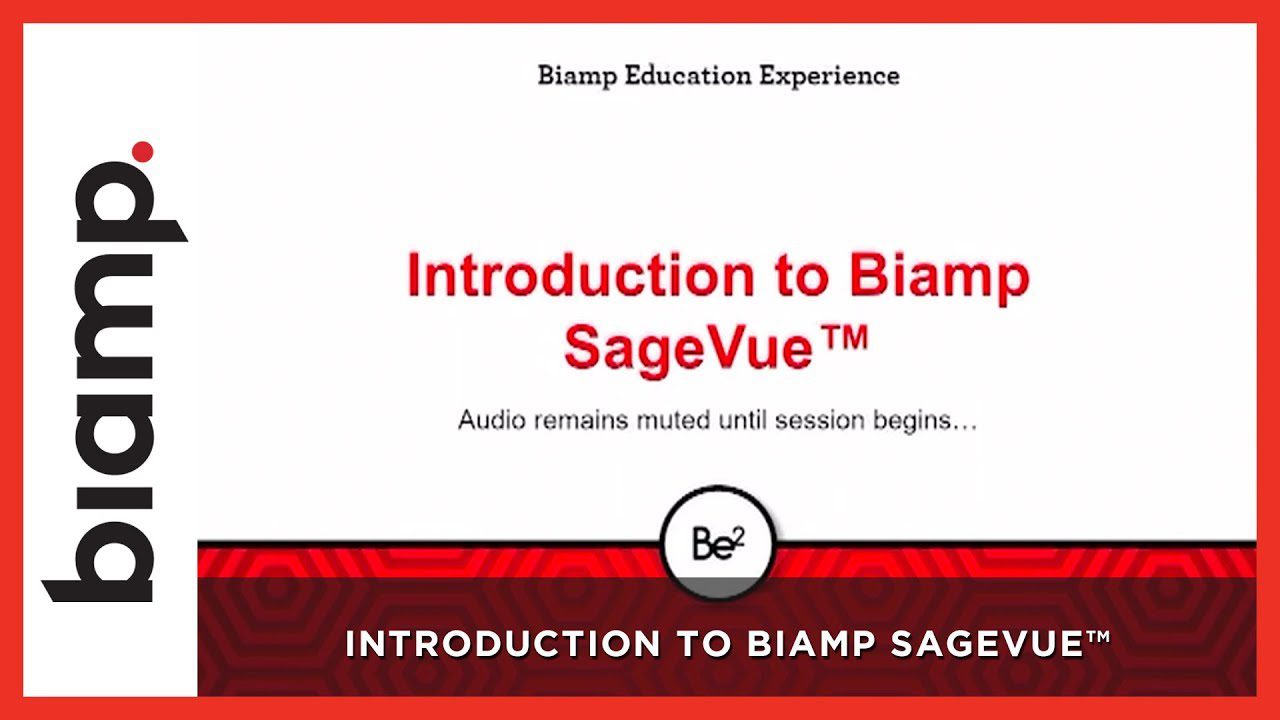 biamp.

Biamp Education Experience

Introduction to Biamp SageVue™

Audio remains muted until session begins…

Be$^2$

INTRODUCTION TO BIAMP SAGEVUE™